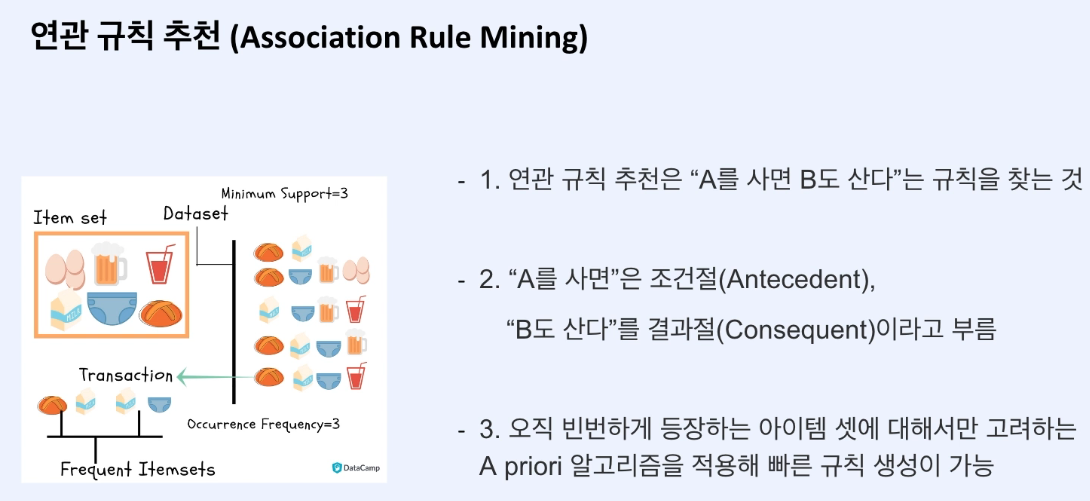 연관 규칙 추천 (Association Rule Mining)

Minimum Support=3

Item set

Dataset

Transaction

Occurrence Frequency=3

Frequent Itemsets

DataCamp

- 1. 연관 규칙 추천은 “A를 사면 B도 산다”는 규칙을 찾는 것

- 2. “A를 사면”은 조건절(Antecedent),
“B도 산다”를 결과절(Consequent)이라고 부름

- 3. 오직 빈번하게 등장하는 아이템 셋에 대해서만 고려하는 A priori 알고리즘을 적용해 빠른 규칙 생성이 가능